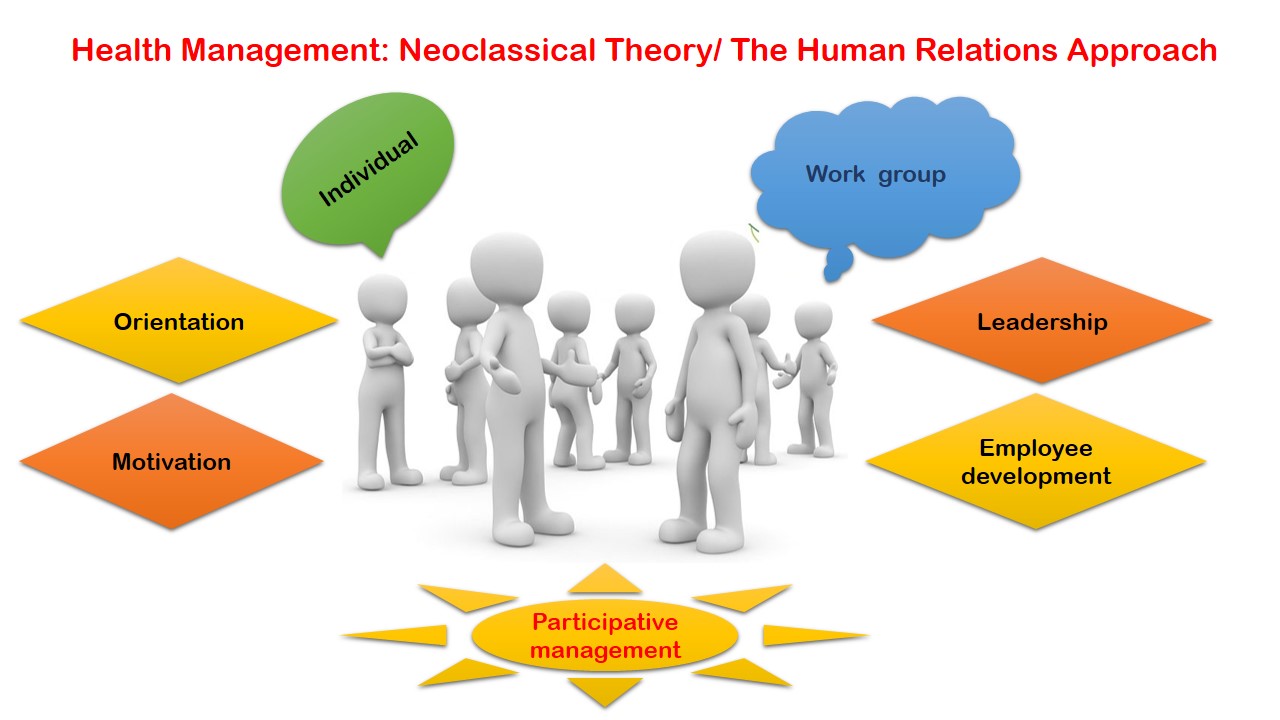 Health Management: Neoclassical Theory/ The Human Relations Approach

Individual

Work group

Orientation

Motivation

Leadership

Employee development

Participative management